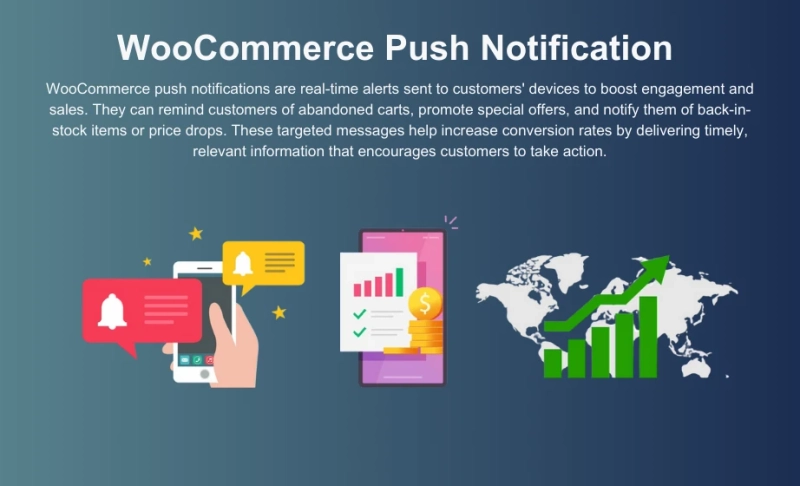 WooCommerce Push Notification

WooCommerce push notifications are real-time alerts sent to customers' devices to boost engagement and sales. They can remind customers of abandoned carts, promote special offers, and notify them of back-in-stock items or price drops. These targeted messages help increase conversion rates by delivering timely, relevant information that encourages customers to take action.

$